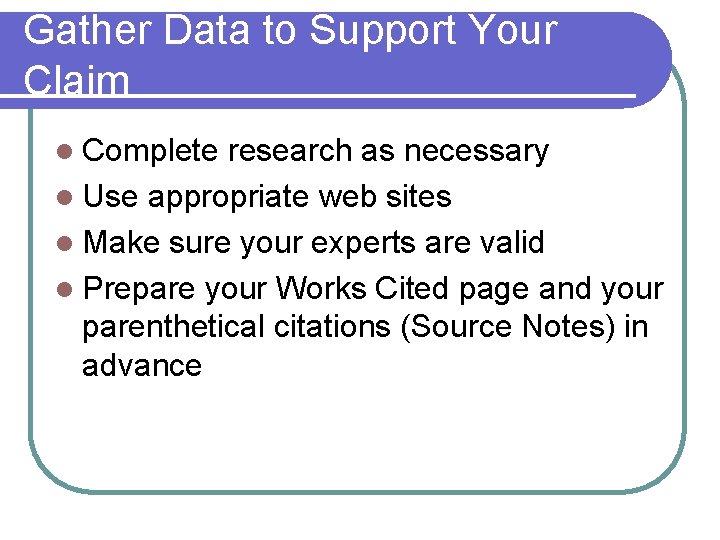 Gather Data to Support Your Claim

- Complete research as necessary
- Use appropriate web sites
- Make sure your experts are valid
- Prepare your Works Cited page and your parenthetical citations (Source Notes) in advance